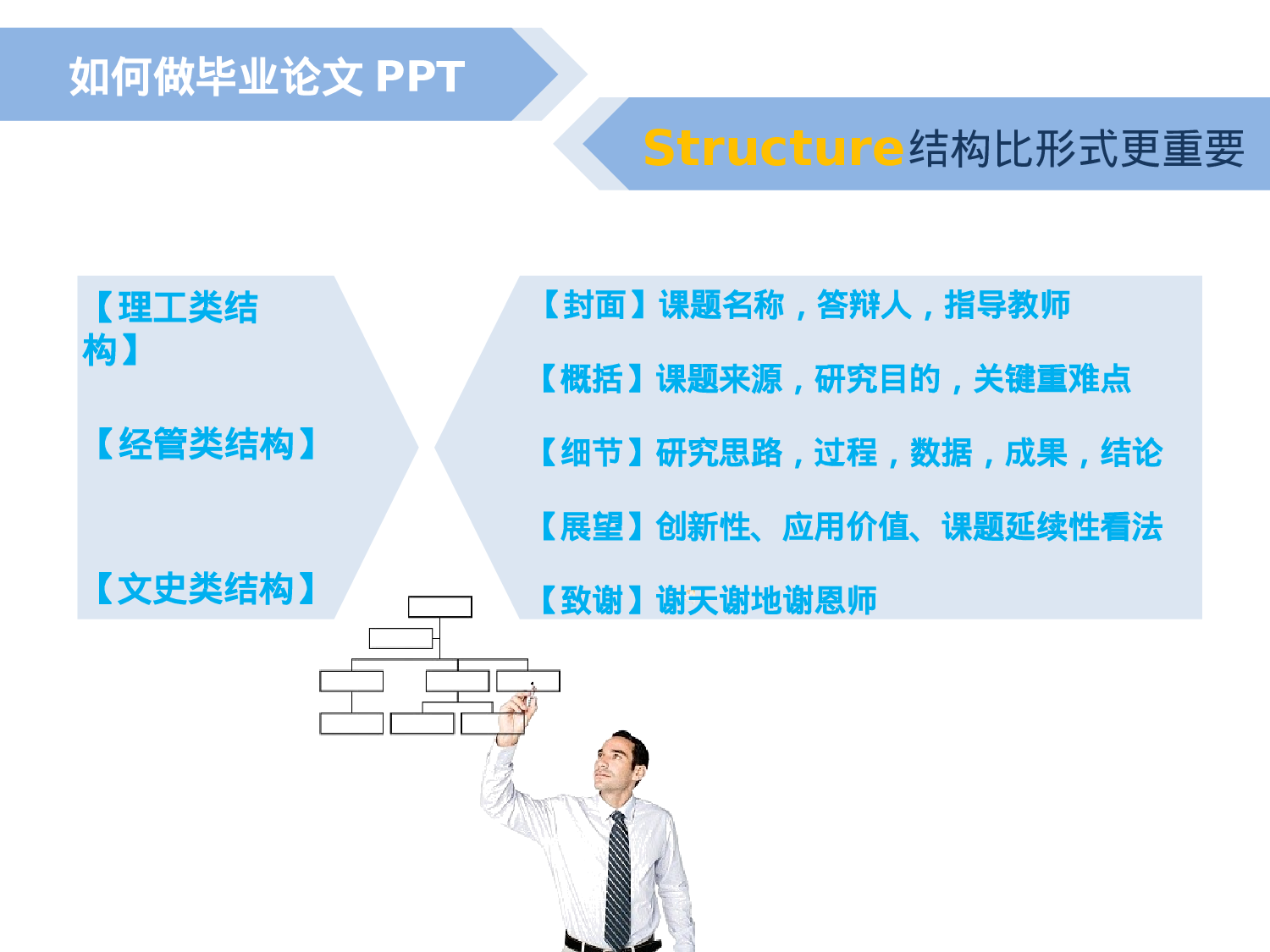 如何做毕业论文 PPT

Structure结构比形式更重要

【理工类结构】

【经管类结构】

【文史类结构】

【封面】课题名称，答辩人，指导教师

【概括】课题来源，研究目的，关键重难点

【细节】研究思路，过程，数据，成果，结论

【展望】创新性、应用价值、课题延续性看法

【致谢】谢天谢地谢恩师